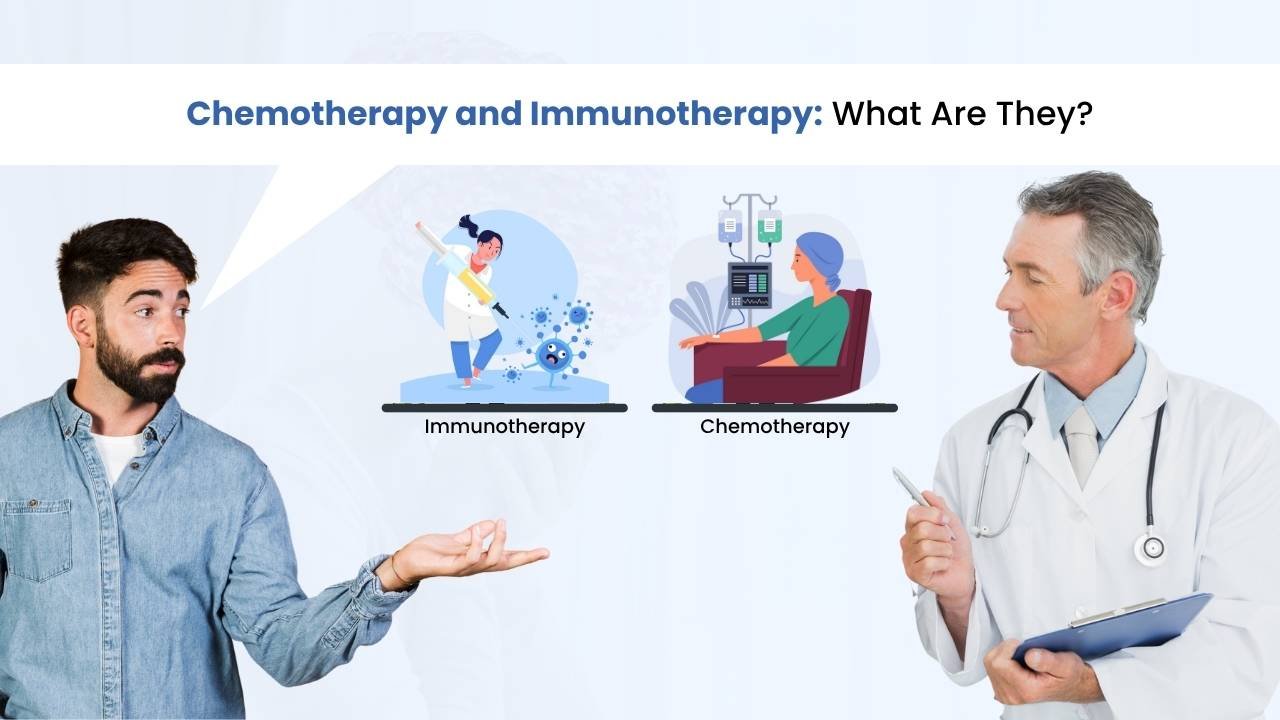 Chemotherapy and Immunotherapy: What Are They?

Immunotherapy

Chemotherapy